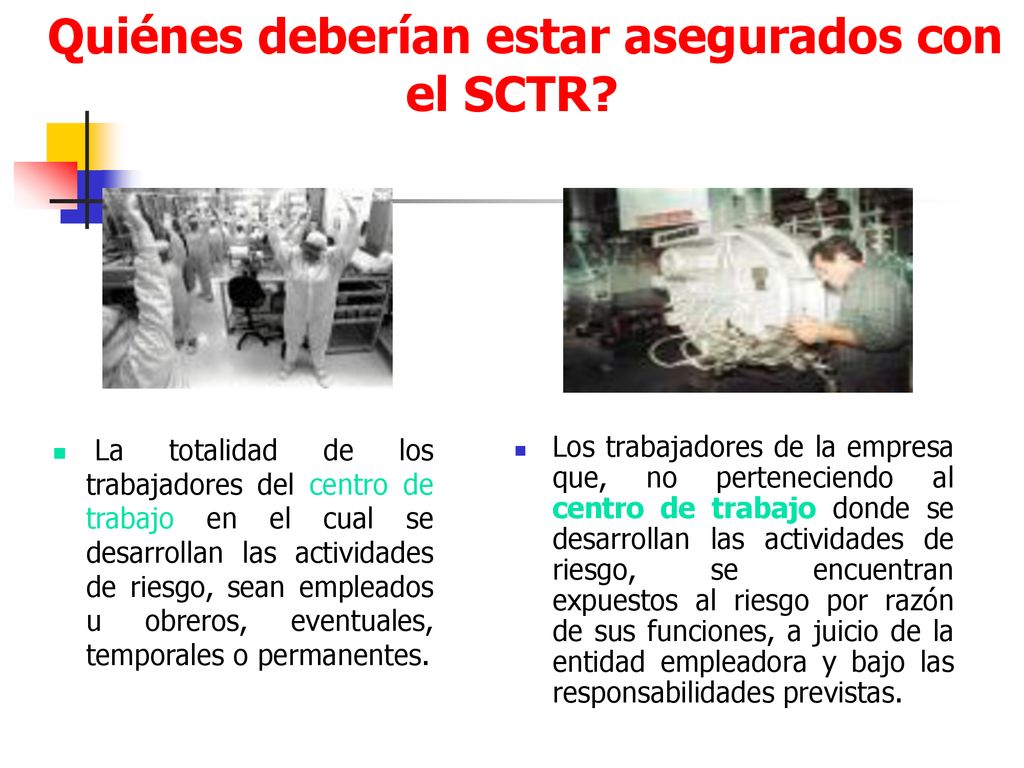 Quiénes deberían estar asegurados con el SCTR?

La totalidad de los trabajadores del centro de trabajo en el cual se desarrollan las actividades de riesgo, sean empleados u obreros, eventuales, temporales o permanentes.

Los trabajadores de la empresa que, no perteneciendo al centro de trabajo donde se desarrollan las actividades de riesgo, se encuentran expuestos al riesgo por razón de sus funciones, a juicio de la entidad empleadora y bajo las responsabilidades previstas.